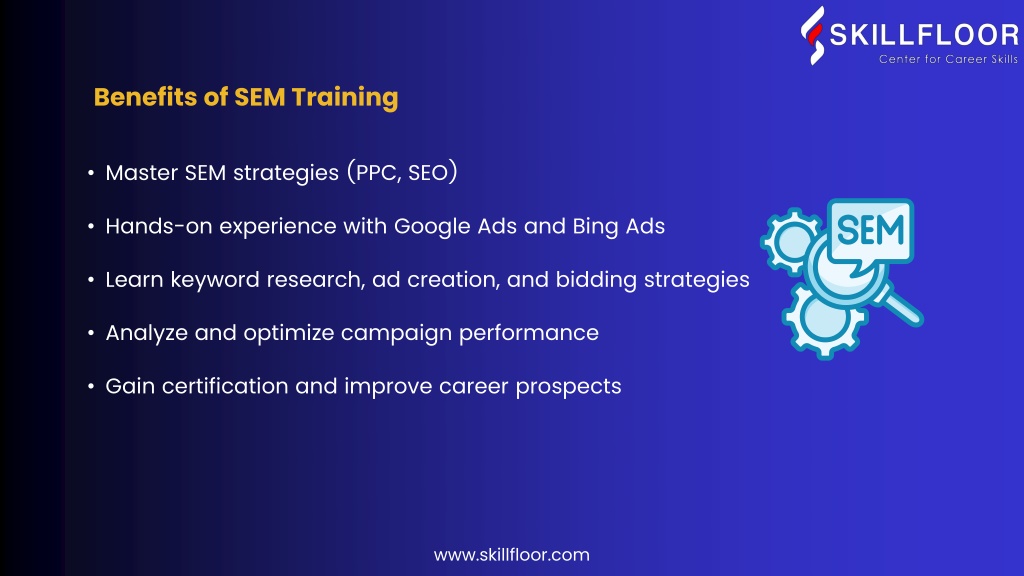 SKILLFLOOR
Center for Career Skills

Benefits of SEM Training

• Master SEM strategies (PPC, SEO)

• Hands-on experience with Google Ads and Bing Ads

• Learn keyword research, ad creation, and bidding strategies

• Analyze and optimize campaign performance

• Gain certification and improve career prospects

SEM

www.skillfloor.com